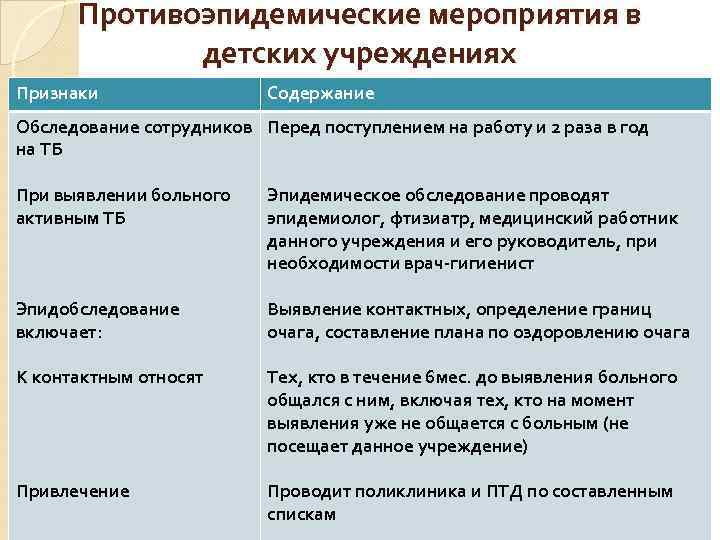 Противоэпидемические мероприятия в детских учреждениях

| Признаки | Содержание |
|---|---|
| Обследование сотрудников на ТБ | Перед поступлением на работу и 2 раза в год |
| При выявлении больного активным ТБ | Эпидемическое обследование проводят эпидемиолог, фтизиатр, медицинский работник данного учреждения и его руководитель, при необходимости врач-гигиенист |
| Эпидобследование включает: | Выявление контактных, определение границ очага, составление плана по оздоровлению очага |
| К контактным относят | Тех, кто в течение 6мес. до выявления больного общался с ним, включая тех, кто на момент выявления уже не общается с больным (не посещает данное учреждение) |
| Привлечение | Проводит поликлиника и ПТД по составленным спискам |